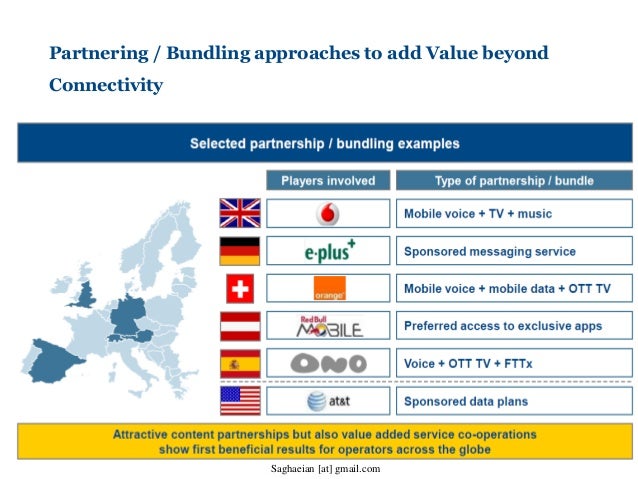 Partnering / Bundling approaches to add Value beyond Connectivity

Selected partnership / bundling examples

| Players involved | Type of partnership / bundle |
|---|---|
| | Mobile voice + TV + music |
| e·plus+ | Sponsored messaging service |
| orange | Mobile voice + mobile data + OTT TV |
| Red Bull MOBILE | Preferred access to exclusive apps |
| ONO | Voice + OTT TV + FTTx |
| at&t | Sponsored data plans |

Attractive content partnerships but also value added service co-operations show first beneficial results for operators across the globe

Saghaeian [at] gmail.com